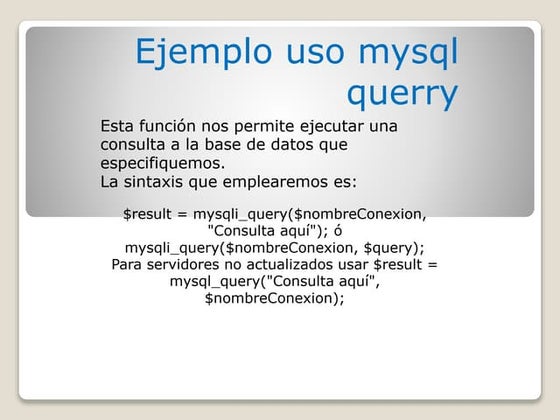 Ejemplo uso mysql querry

Esta función nos permite ejecutar una consulta a la base de datos que especifiquemos.
La sintaxis que emplearemos es:

\$result = mysqli_query(\$nombreConexion, "Consulta aquí"); ó mysqli_query(\$nombreConexion, \$query);
Para servidores no actualizados usar \$result = mysql_query("Consulta aquí", \$nombreConexion);